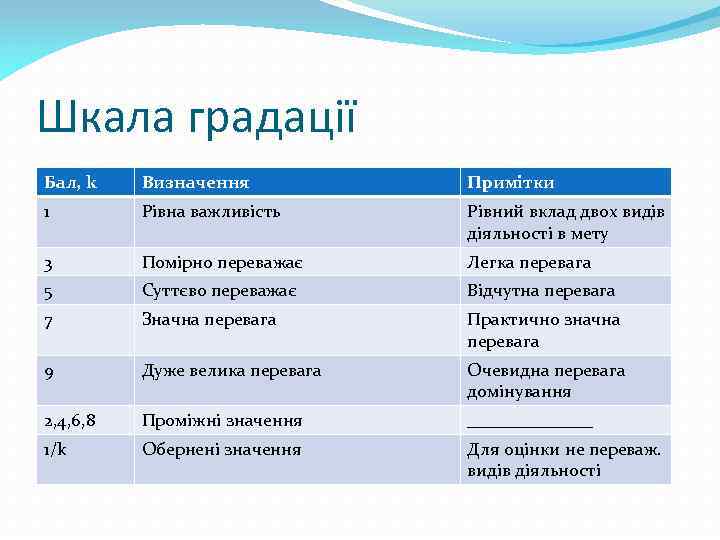 Шкала градації

| Бал, k | Визначення | Примітки |
|---|---|---|
| 1 | Рівна важливість | Рівний вклад двох видів діяльності в мету |
| 3 | Помірно переважає | Легка перевага |
| 5 | Суттєво переважає | Відчутна перевага |
| 7 | Значна перевага | Практично значна перевага |
| 9 | Дуже велика перевага | Очевидна перевага домінування |
| 2,4,6,8 | Проміжні значення | ______________ |
| 1/k | Обернені значення | Для оцінки не переваж. видів діяльності |